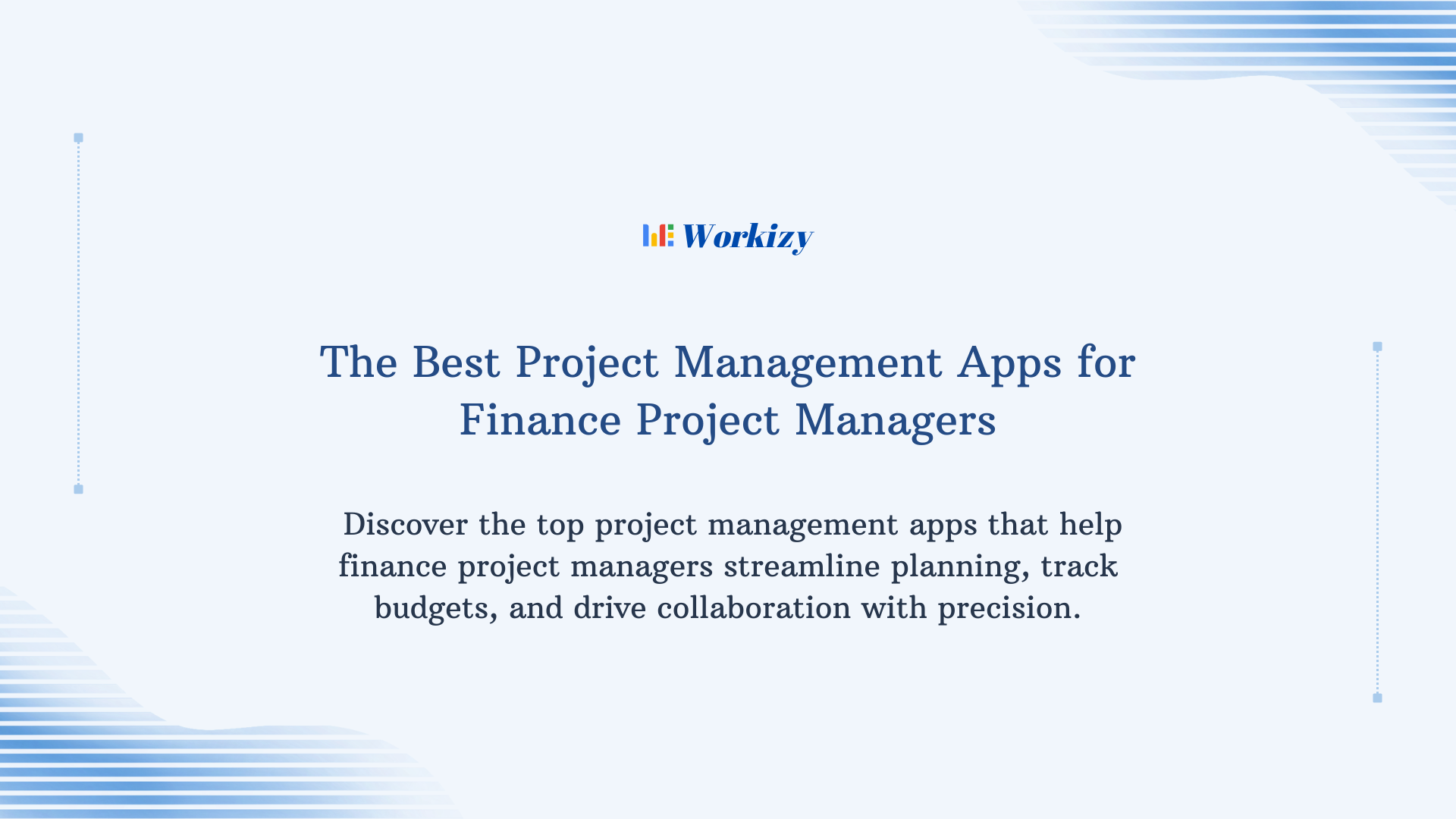 Workizy

The Best Project Management Apps for Finance Project Managers

Discover the top project management apps that help finance project managers streamline planning, track budgets, and drive collaboration with precision.